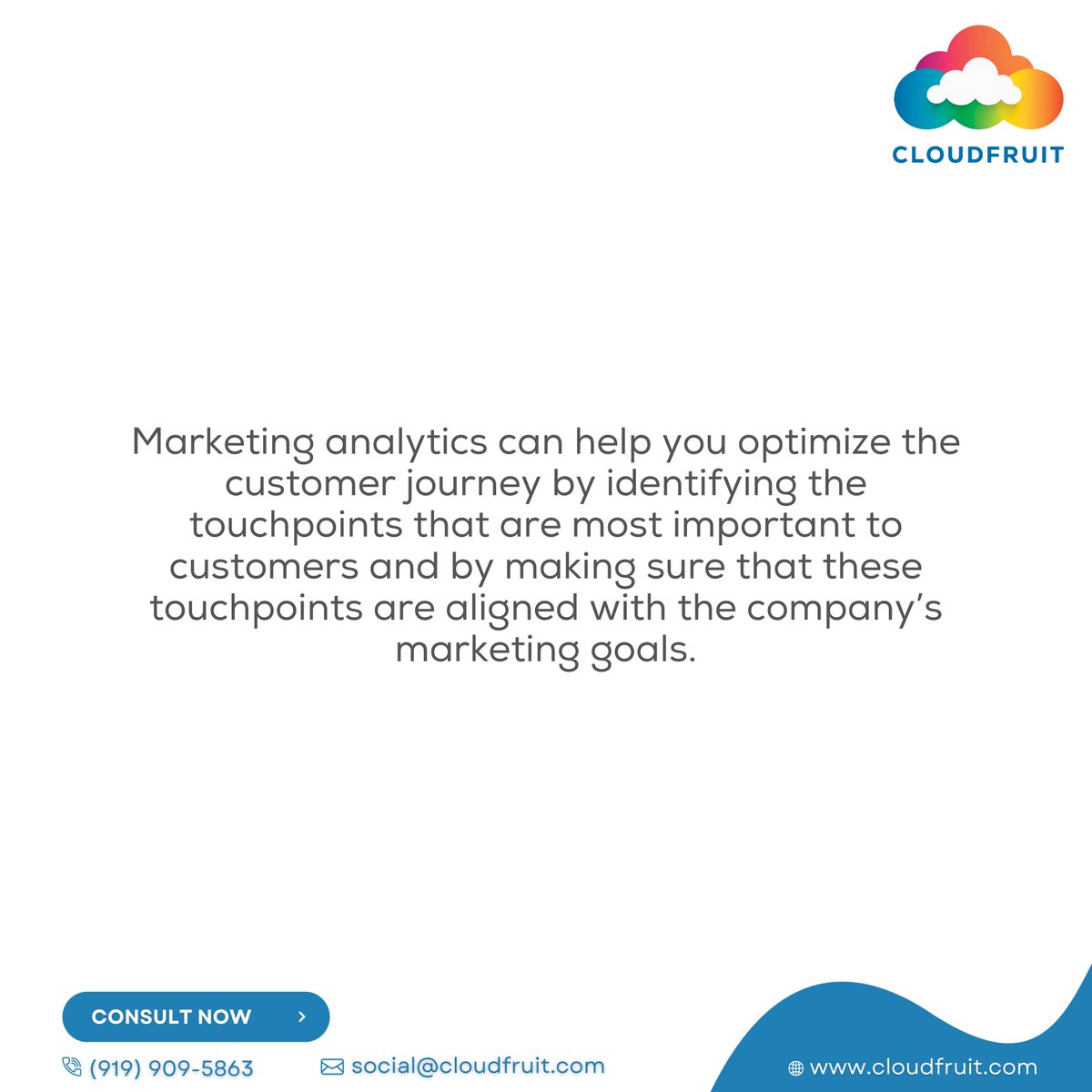 CLOUDFRUIT

Marketing analytics can help you optimize the customer journey by identifying the touchpoints that are most important to customers and by making sure that these touchpoints are aligned with the company's marketing goals.

CONSULT NOW

(919) 909-5863

social@cloudfruit.com

www.cloudfruit.com